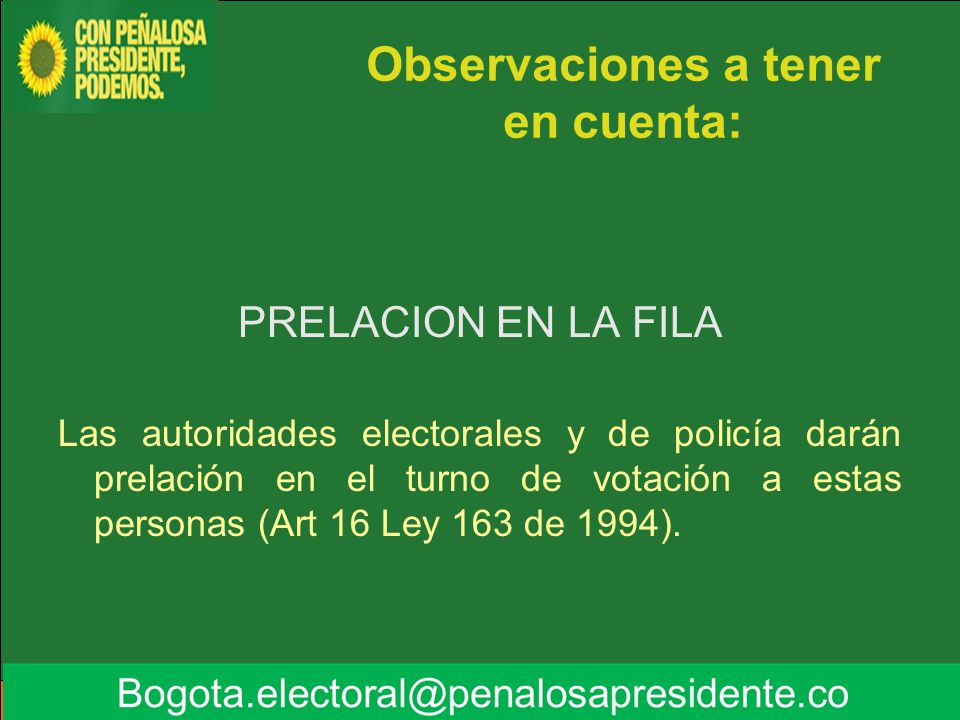 CON PEÑALOSA PRESIDENTE, PODEMOS.

Observaciones a tener en cuenta:

PRELACION EN LA FILA

Las autoridades electorales y de policía darán prelación en el turno de votación a estas personas (Art 16 Ley 163 de 1994).

Bogota.electoral@penalosapresidente.co